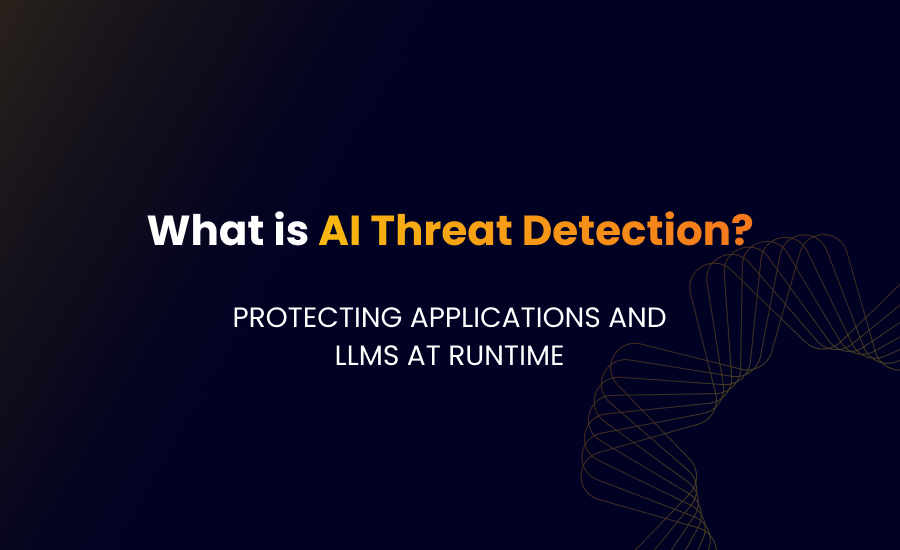 What is AI Threat Detection?

PROTECTING APPLICATIONS AND LLMS AT RUNTIME